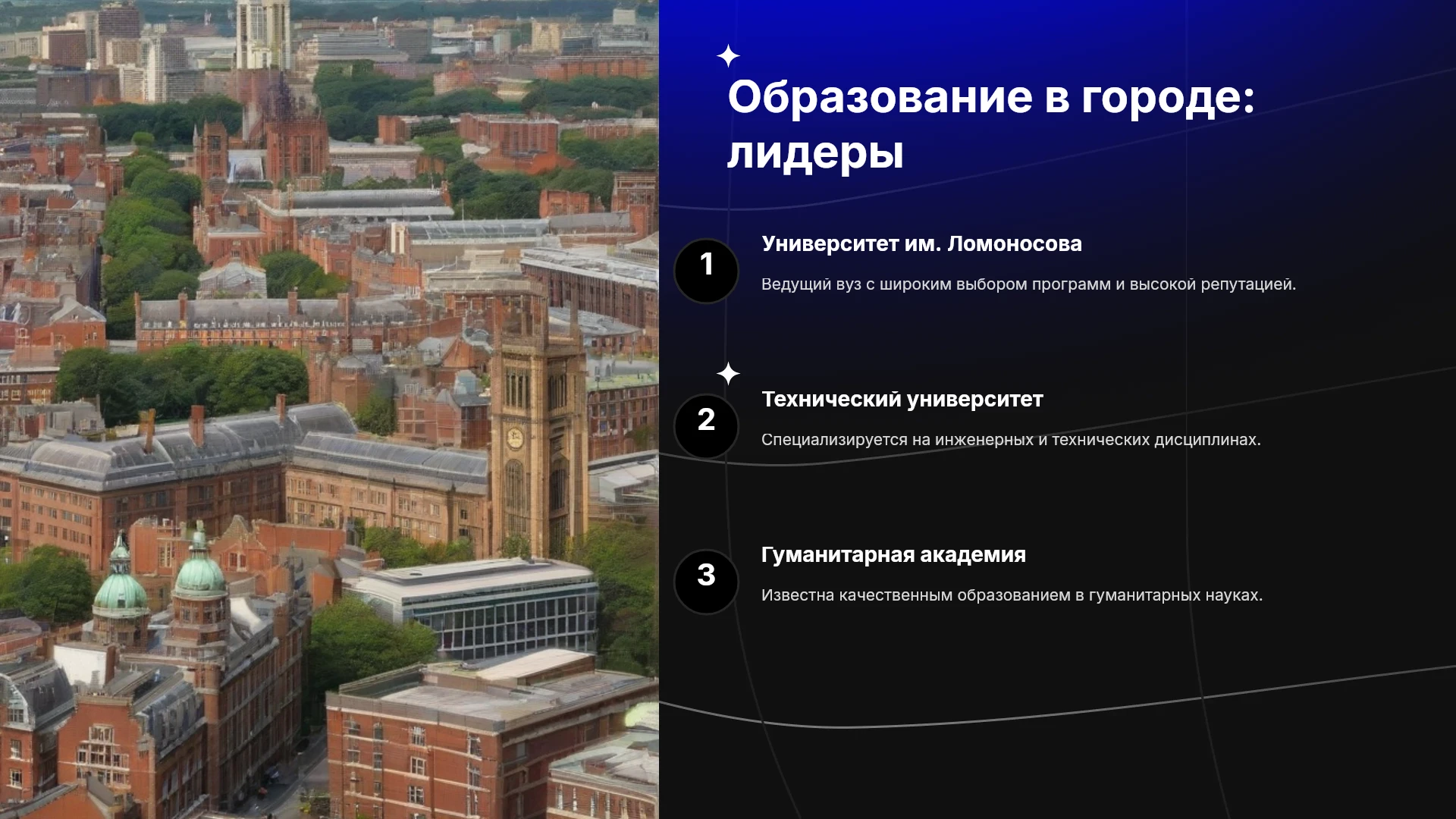 Образование в городе: лидеры

1

Университет им. Ломоносова

Ведущий вуз с широким выбором программ и высокой репутацией.

2

Технический университет

Специализируется на инженерных и технических дисциплинах.

3

Гуманитарная академия

Известна качественным образованием в гуманитарных науках.